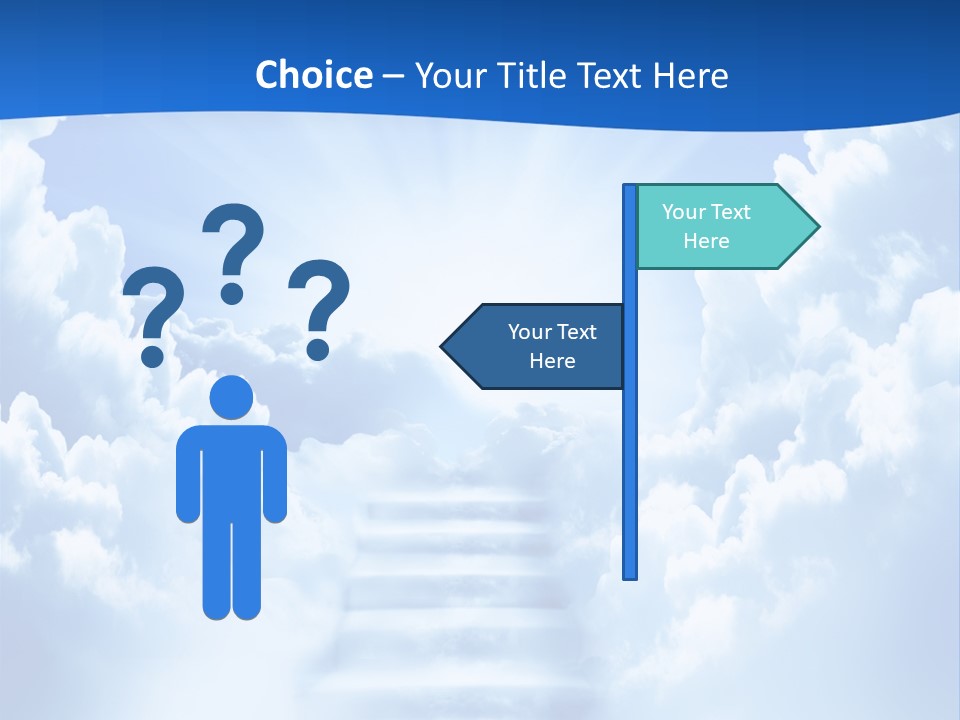 Choice – Your Title Text Here

? ? ?

Your Text Here

Your Text Here